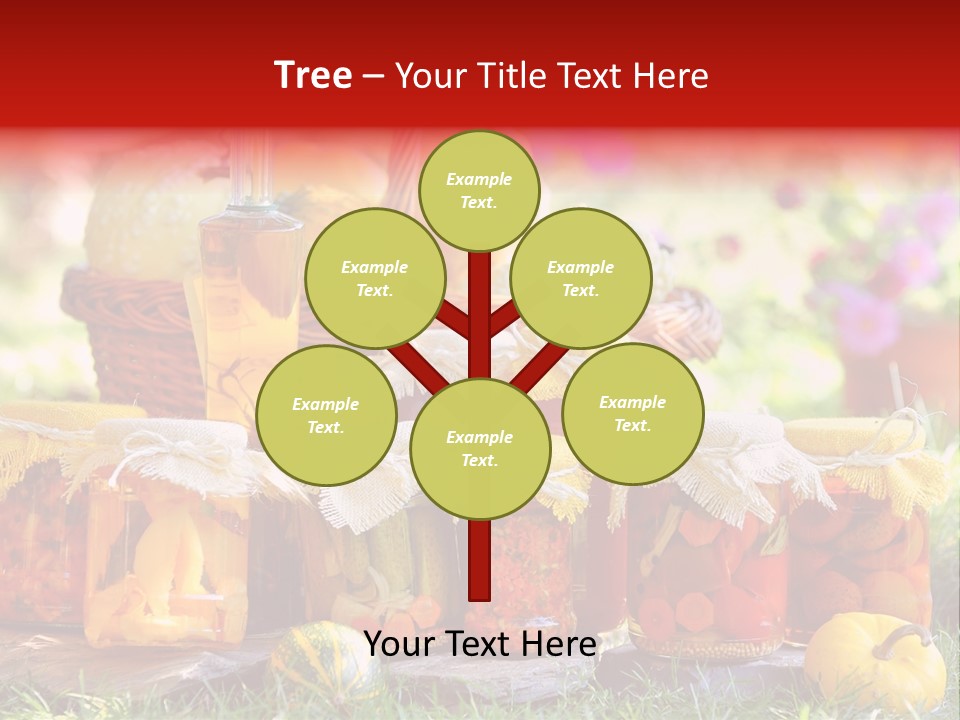 Tree – Your Title Text Here

Example Text.

Example Text.

Example Text.

Example Text.

Example Text.

Example Text.

Your Text Here